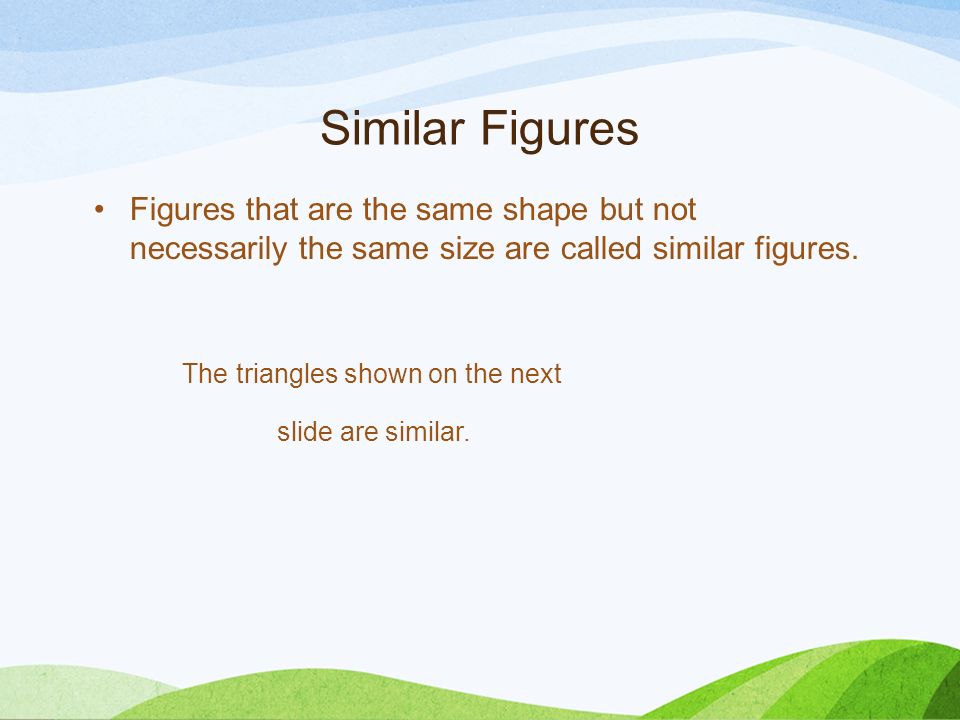 Similar Figures

• Figures that are the same shape but not necessarily the same size are called similar figures.

The triangles shown on the next

slide are similar.